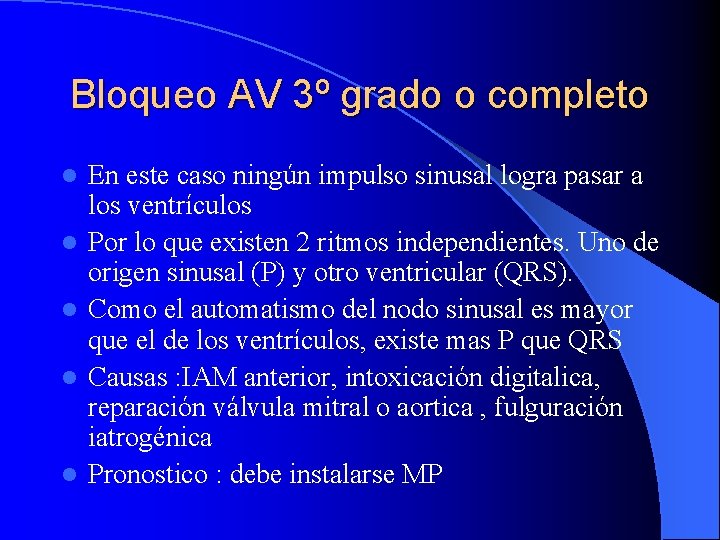 Bloqueo AV 3º grado o completo

- En este caso ningún impulso sinusal logra pasar a los ventrículos
- Por lo que existen 2 ritmos independientes. Uno de origen sinusal (P) y otro ventricular (QRS).
- Como el automatismo del nodo sinusal es mayor que el de los ventrículos, existe mas P que QRS
- Causas :IAM anterior, intoxicación digitalica, reparación válvula mitral o aortica , fulguración iatrogénica
- Pronostico : debe instalarse MP